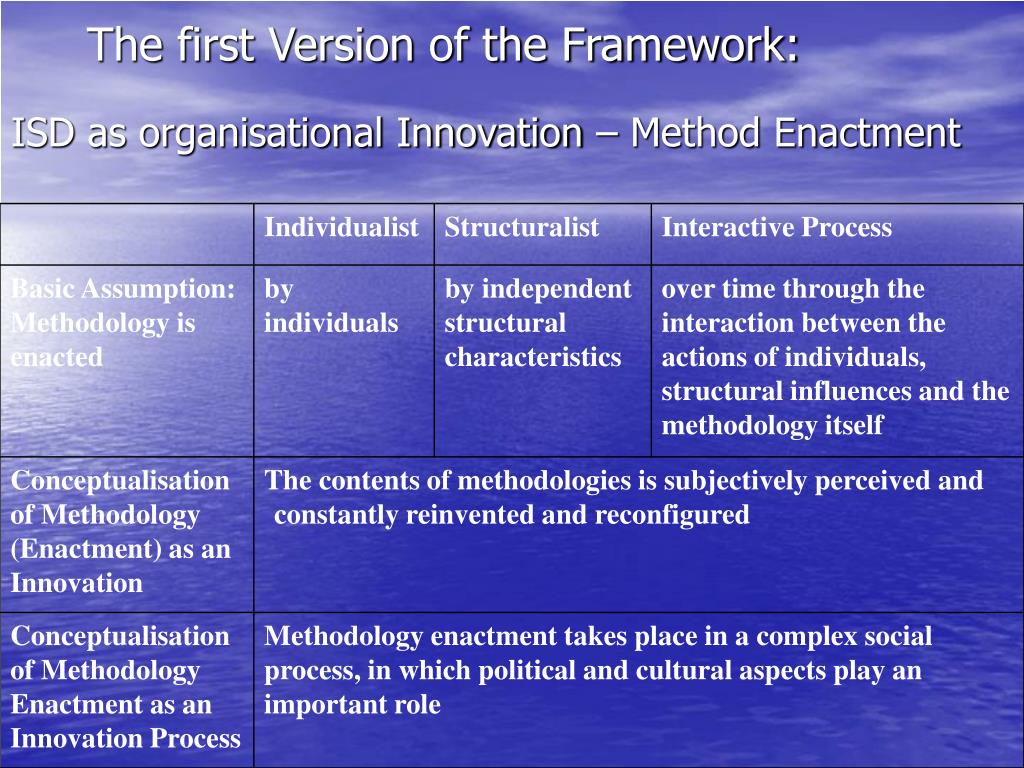 The first Version of the Framework:

ISD as organisational Innovation – Method Enactment

| | Individualist | Structuralist | Interactive Process |
|---|---|---|---|
| Basic Assumption: Methodology is enacted | by individuals | by independent structural characteristics | over time through the interaction between the actions of individuals, structural influences and the methodology itself |
| Conceptualisation of Methodology (Enactment) as an Innovation | The contents of methodologies is subjectively perceived and constantly reinvented and reconfigured | | |
| Conceptualisation of Methodology Enactment as an Innovation Process | Methodology enactment takes place in a complex social process, in which political and cultural aspects play an important role | | |